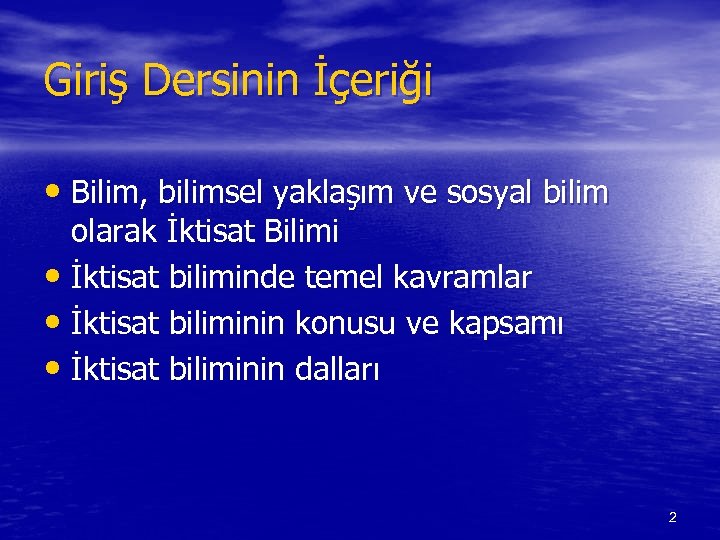 Giriş Dersinin İçeriği

• Bilim, bilimsel yaklaşım ve sosyal bilim olarak İktisat Bilimi
• İktisat biliminde temel kavramlar
• İktisat biliminin konusu ve kapsamı
• İktisat biliminin dalları

2